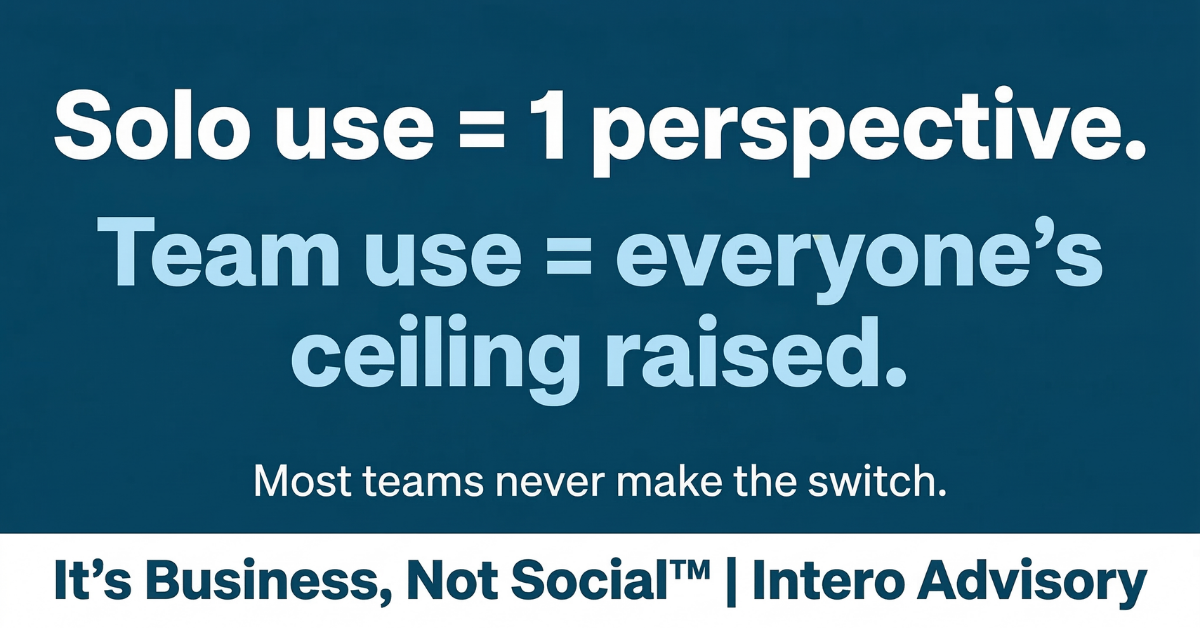 Solo use = 1 perspective.

Team use = everyone’s ceiling raised.

Most teams never make the switch.

It’s Business, Not Social™ | Intero Advisory